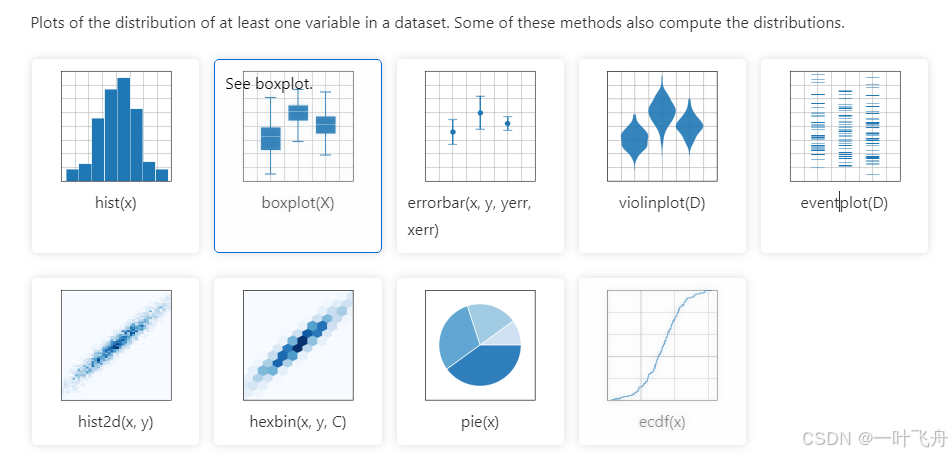 Plots of the distribution of at least one variable in a dataset. Some of these methods also compute the distributions.

hist(x)

See boxplot.

boxplot(X)

errorbar(x, y, yerr, xerr)

violinplot(D)

eventplot(D)

hist2d(x, y)

hexbin(x, y, C)

pie(x)

ecdf(x)

CSDN @一叶飞舟